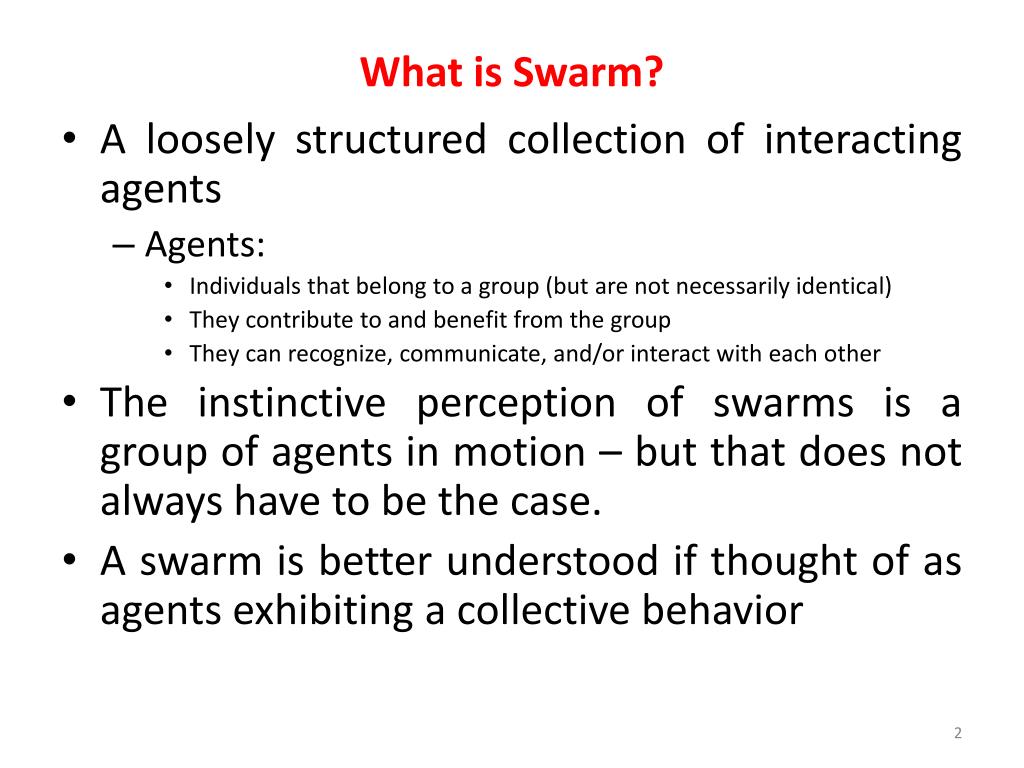 What is Swarm?

• A loosely structured collection of interacting agents
– Agents:
• Individuals that belong to a group (but are not necessarily identical)
• They contribute to and benefit from the group
• They can recognize, communicate, and/or interact with each other
• The instinctive perception of swarms is a group of agents in motion – but that does not always have to be the case.
• A swarm is better understood if thought of as agents exhibiting a collective behavior

2